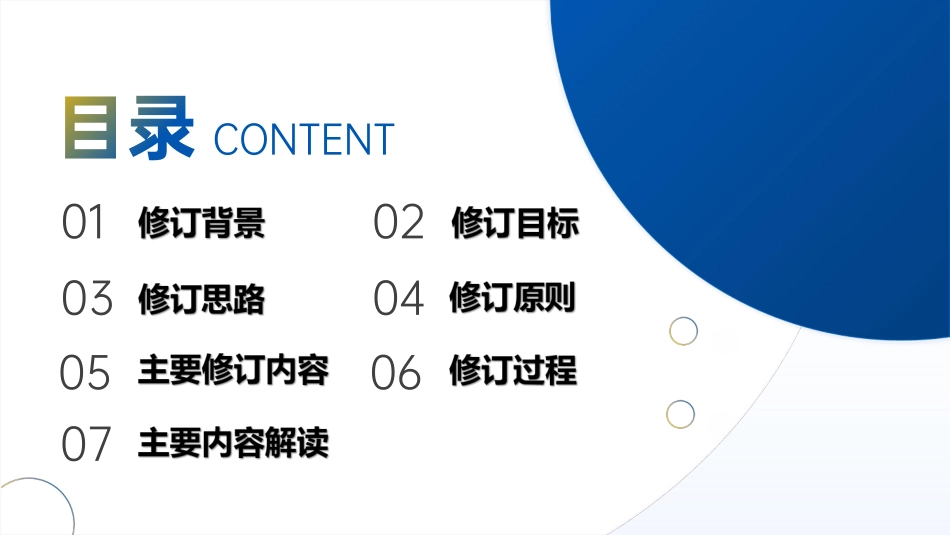 目录 CONTENT

01 修订背景

02 修订目标

03 修订思路

04 修订原则

05 主要修订内容

06 修订过程

07 主要内容解读